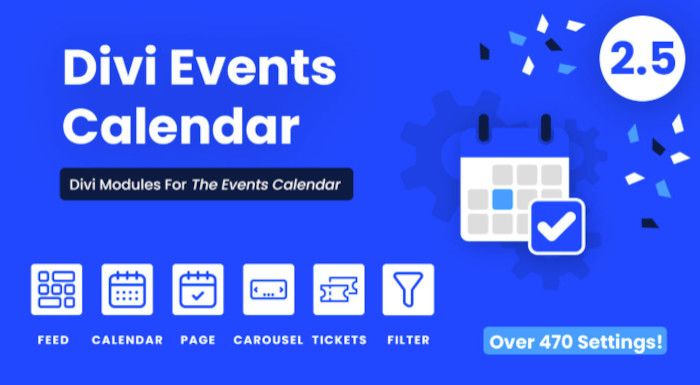 Divi Events Calendar

2.5

Divi Modules For The Events Calendar

FEED CALENDAR PAGE CAROUSEL TICKETS FILTER

Over 470 Settings!